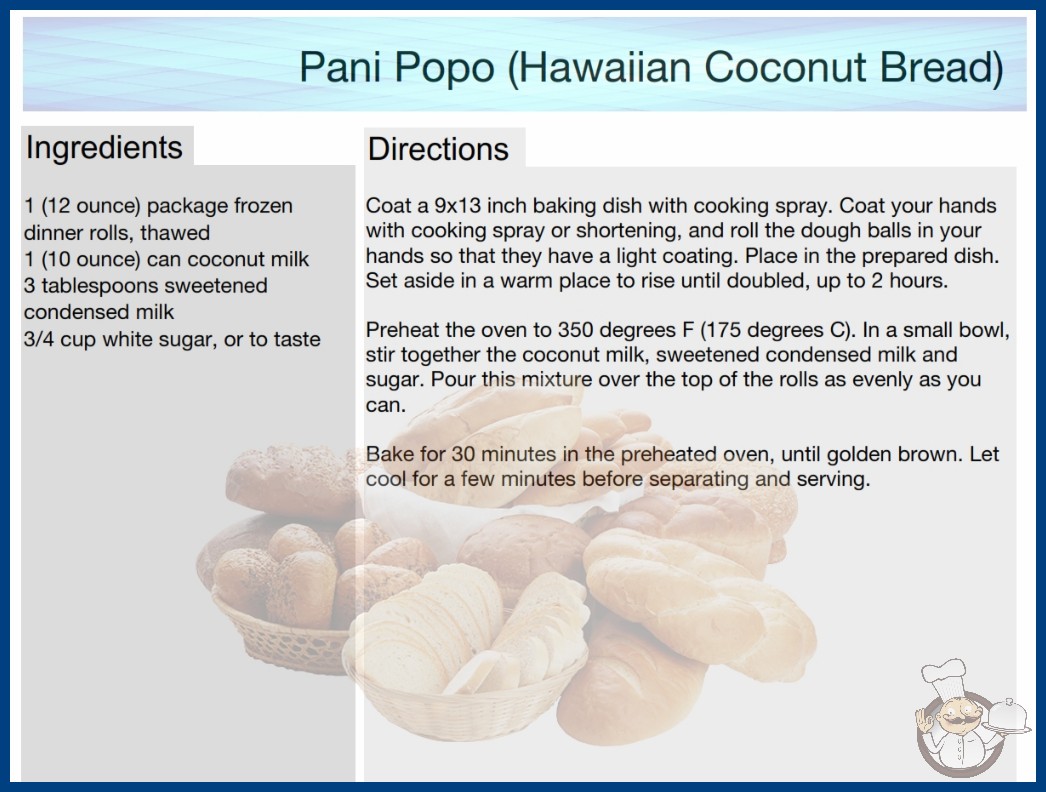 Pani Popo (Hawaiian Coconut Bread)

Ingredients

1 (12 ounce) package frozen dinner rolls, thawed
1 (10 ounce) can coconut milk
3 tablespoons sweetened condensed milk
3/4 cup white sugar, or to taste

Directions

Coat a 9x13 inch baking dish with cooking spray. Coat your hands with cooking spray or shortening, and roll the dough balls in your hands so that they have a light coating. Place in the prepared dish. Set aside in a warm place to rise until doubled, up to 2 hours.

Preheat the oven to 350 degrees F (175 degrees C). In a small bowl, stir together the coconut milk, sweetened condensed milk and sugar. Pour this mixture over the top of the rolls as evenly as you can.

Bake for 30 minutes in the preheated oven, until golden brown. Let cool for a few minutes before separating and serving.